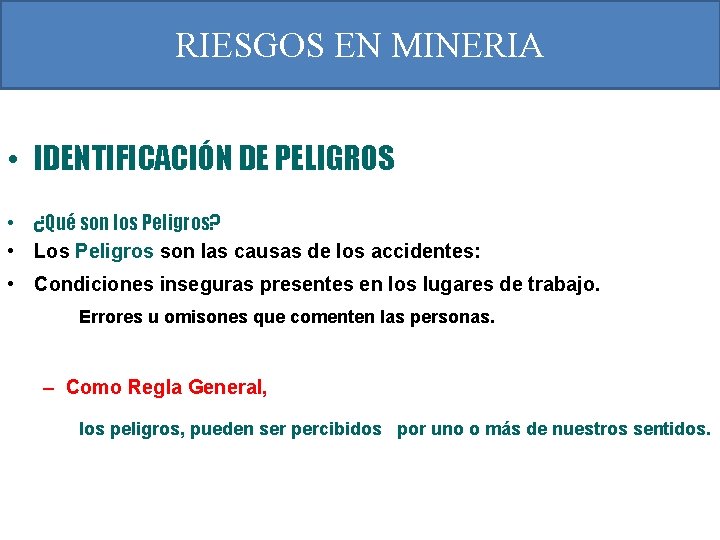 RIESGOS EN MINERIA

• IDENTIFICACIÓN DE PELIGROS

• ¿Qué son los Peligros?
• Los Peligros son las causas de los accidentes:
• Condiciones inseguras presentes en los lugares de trabajo.

Errores u omisones que comenten las personas.

– Como Regla General,

los peligros, pueden ser percibidos por uno o más de nuestros sentidos.